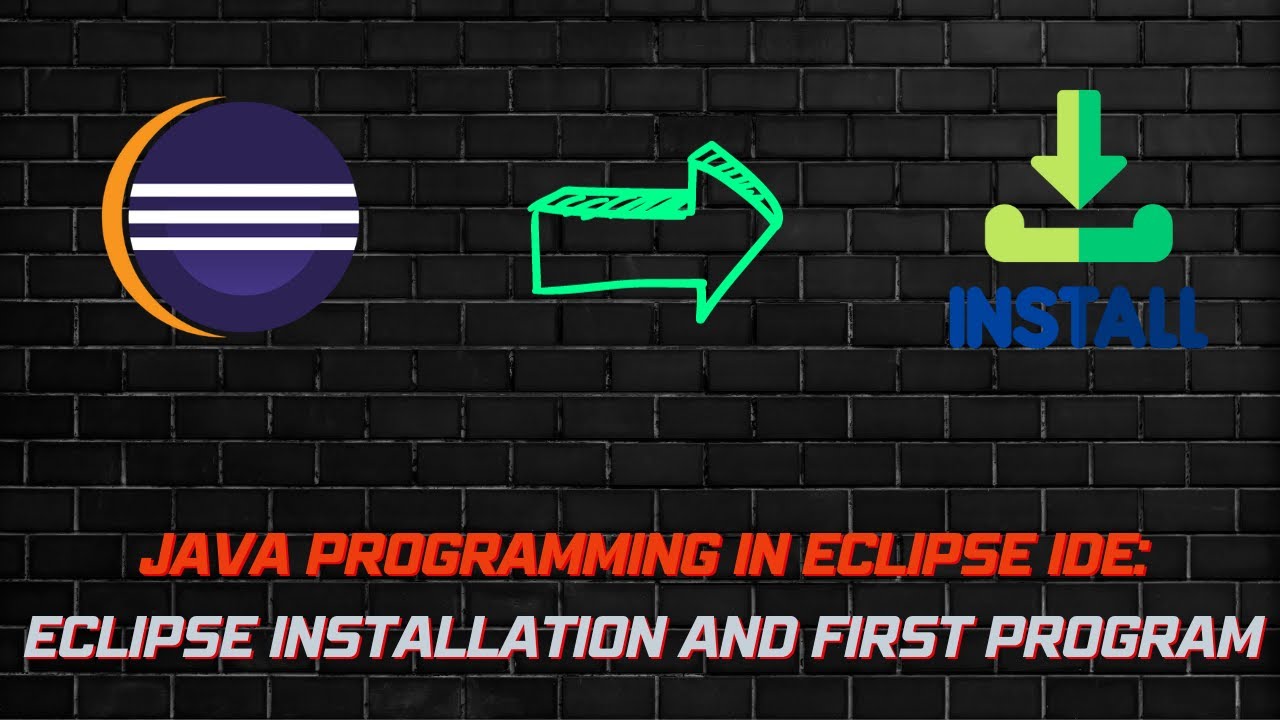 INSTALL

JAVA PROGRAMMING IN ECLIPSE IDE:
ECLIPSE INSTALLATION AND FIRST PROGRAM